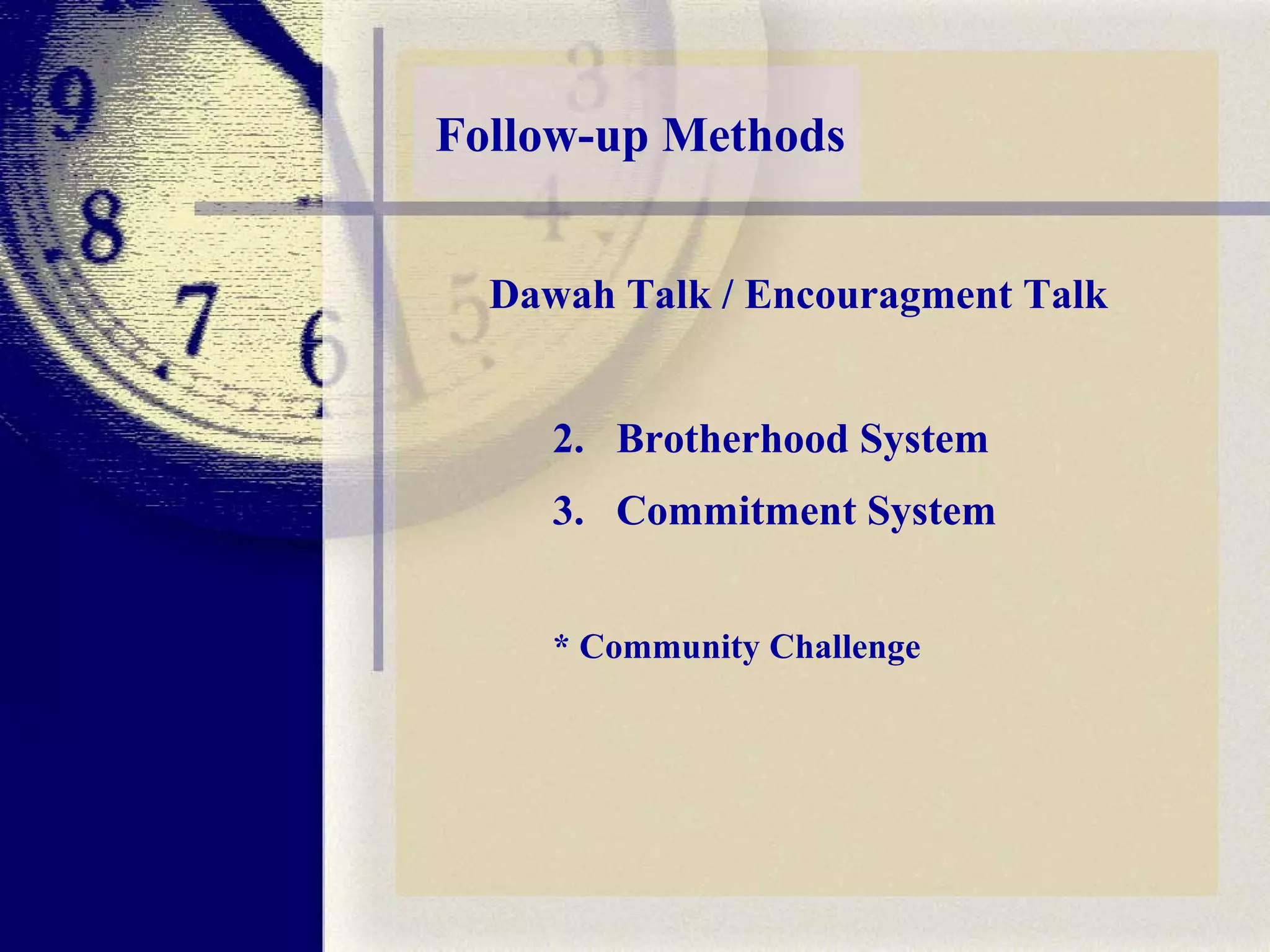 Follow-up Methods

Dawah Talk / Encouragment Talk

2. Brotherhood System
3. Commitment System

* Community Challenge